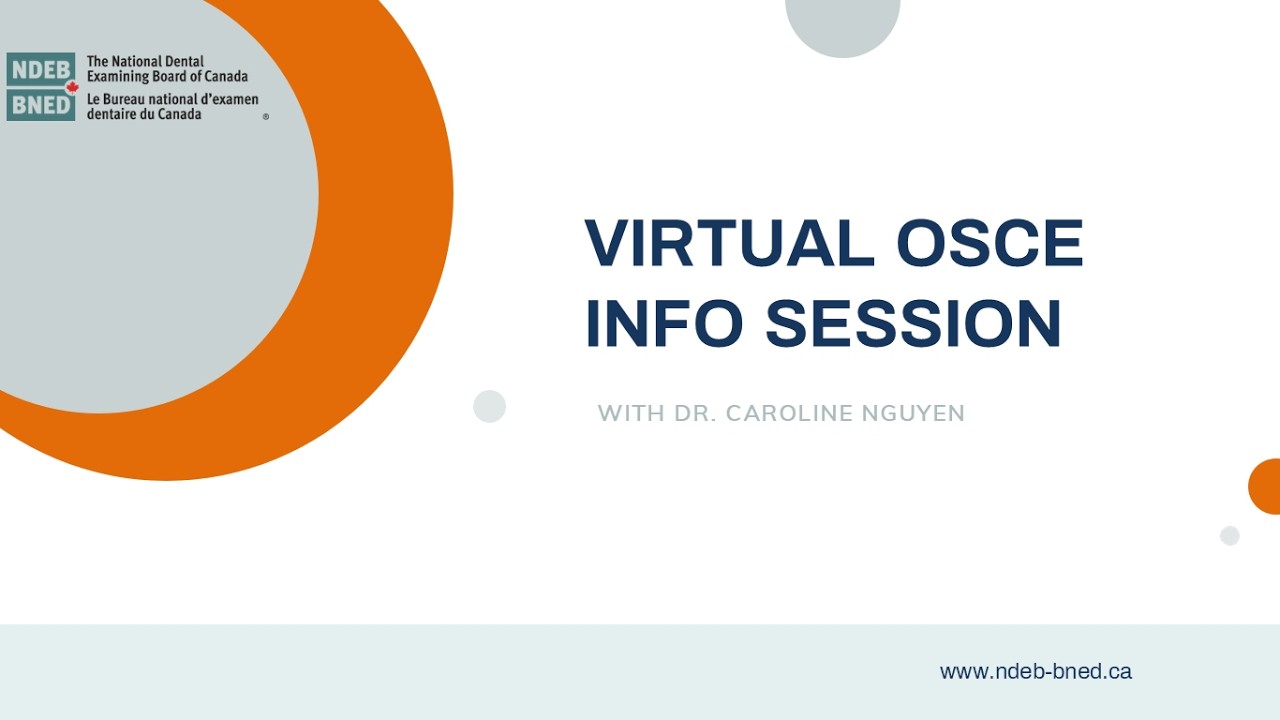 NDEB
BNED
The National Dental Examining Board of Canada
Le Bureau national d'examen dentaire du Canada
®

VIRTUAL OSCE INFO SESSION

WITH DR. CAROLINE NGUYEN

www.ndeb-bned.ca